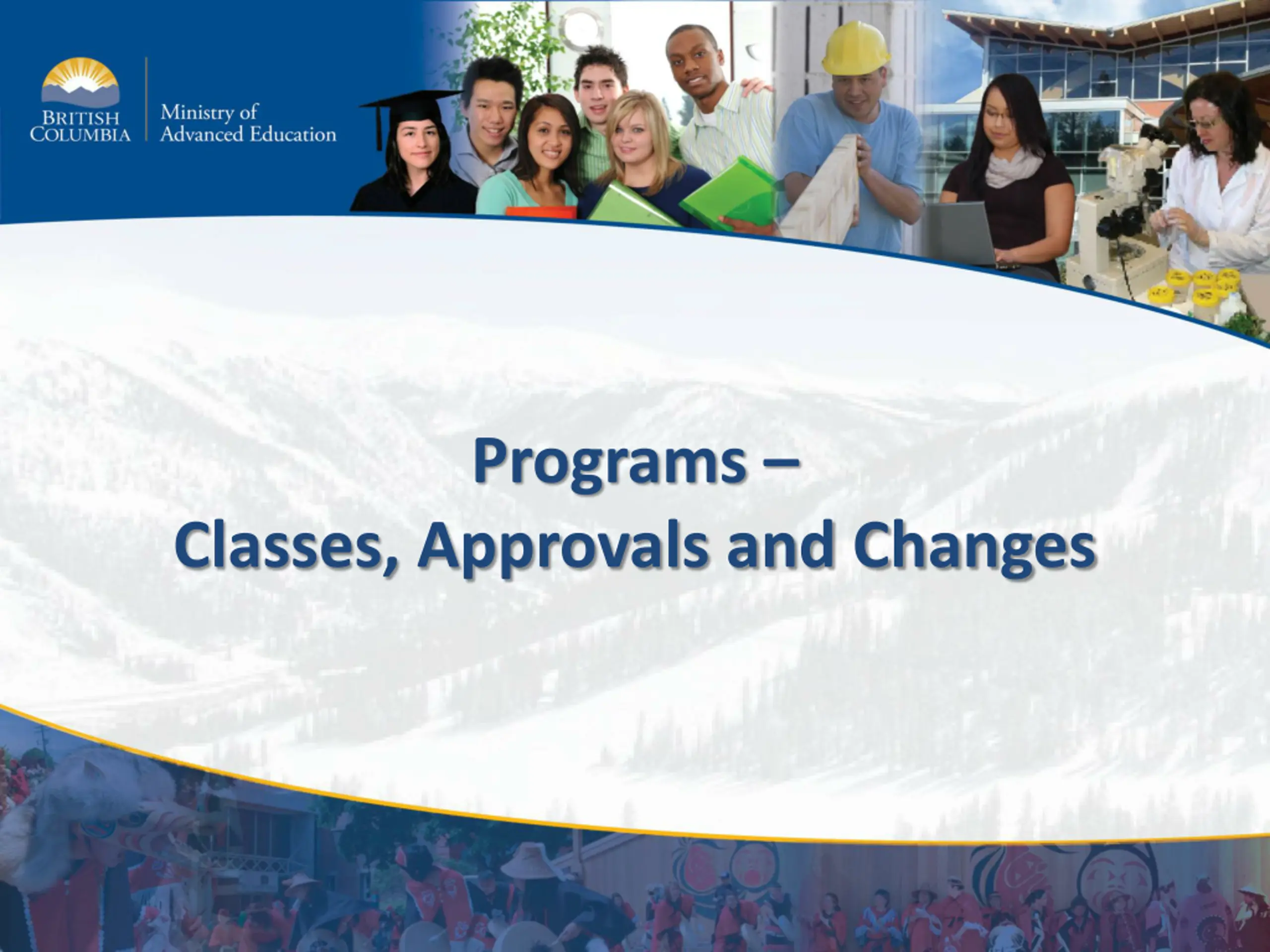 BRITISH COLUMBIA

Ministry of Advanced Education

Programs –
Classes, Approvals and Changes